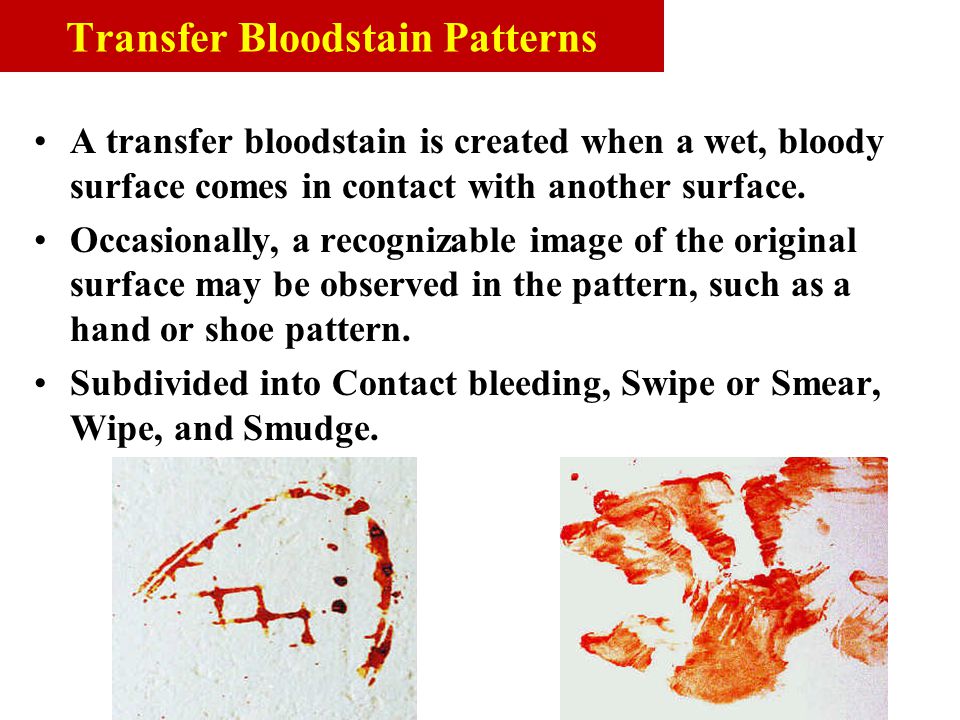 Transfer Bloodstain Patterns

• A transfer bloodstain is created when a wet, bloody surface comes in contact with another surface.

• Occasionally, a recognizable image of the original surface may be observed in the pattern, such as a hand or shoe pattern.

• Subdivided into Contact bleeding, Swipe or Smear, Wipe, and Smudge.